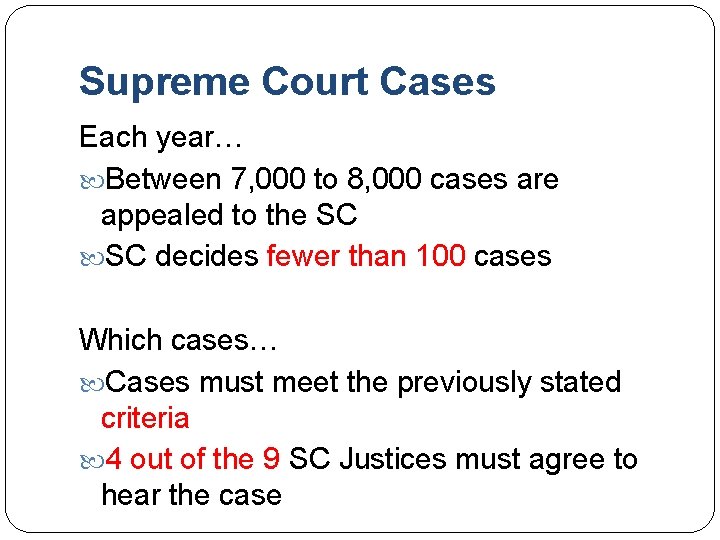 Supreme Court Cases

Each year…

Between 7,000 to 8,000 cases are appealed to the SC

SC decides fewer than 100 cases

Which cases…

Cases must meet the previously stated criteria

4 out of the 9 SC Justices must agree to hear the case